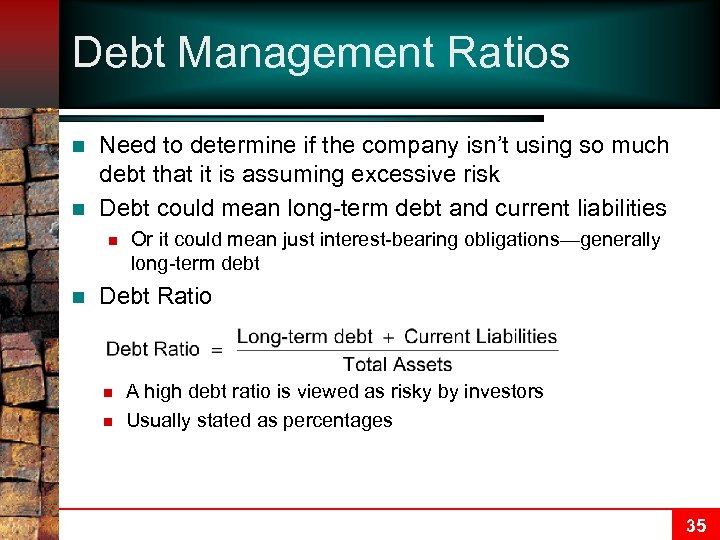 Debt Management Ratios

Need to determine if the company isn't using so much debt that it is assuming excessive risk

Debt could mean long-term debt and current liabilities

Or it could mean just interest-bearing obligations—generally long-term debt

Debt Ratio

$\text{Debt Ratio} = \frac{\text{Long-term debt} + \text{Current Liabilities}}{\text{Total Assets}}$

A high debt ratio is viewed as risky by investors

Usually stated as percentages

35